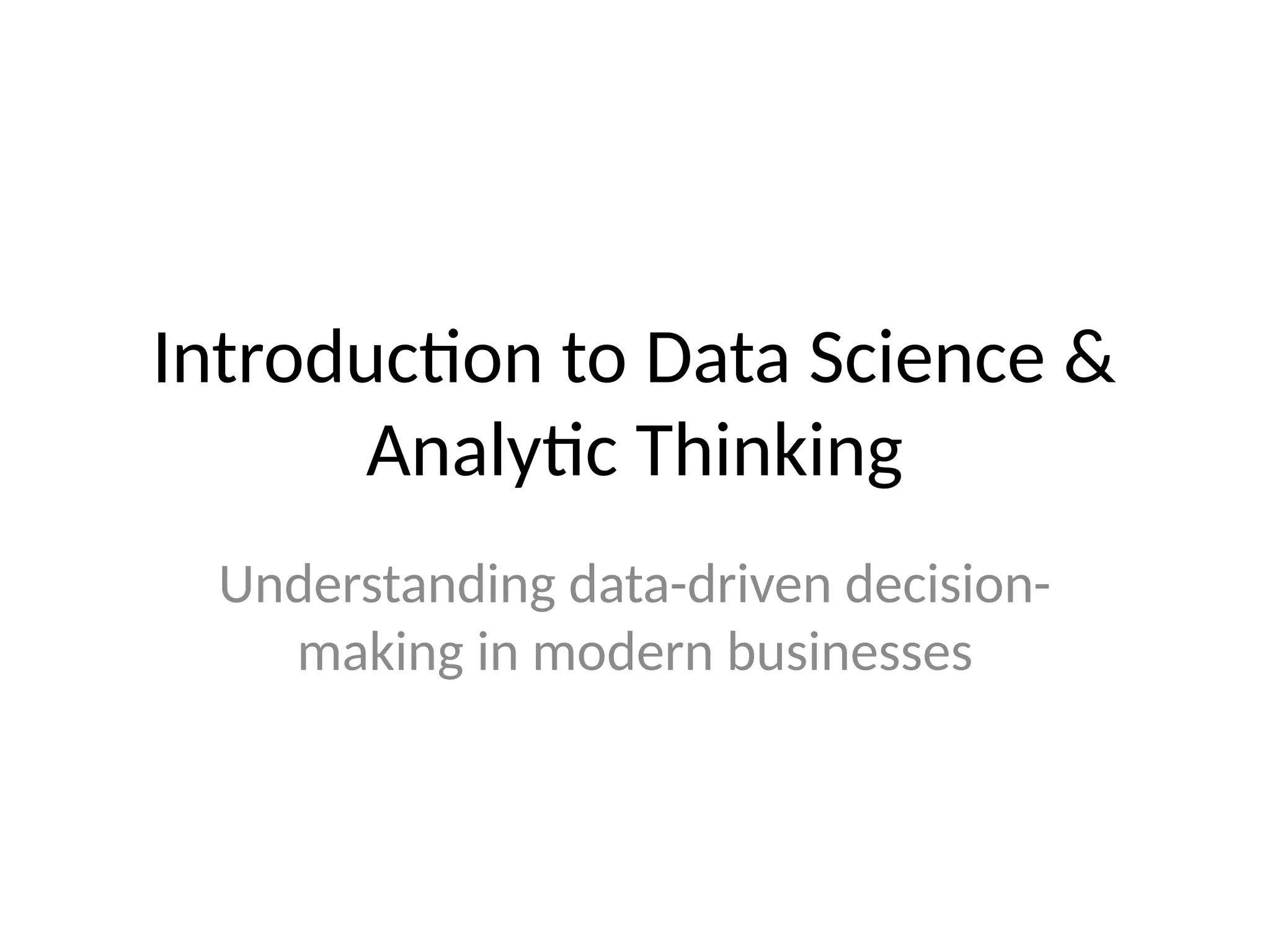 Introduction to Data Science & Analytic Thinking

Understanding data-driven decision-making in modern businesses